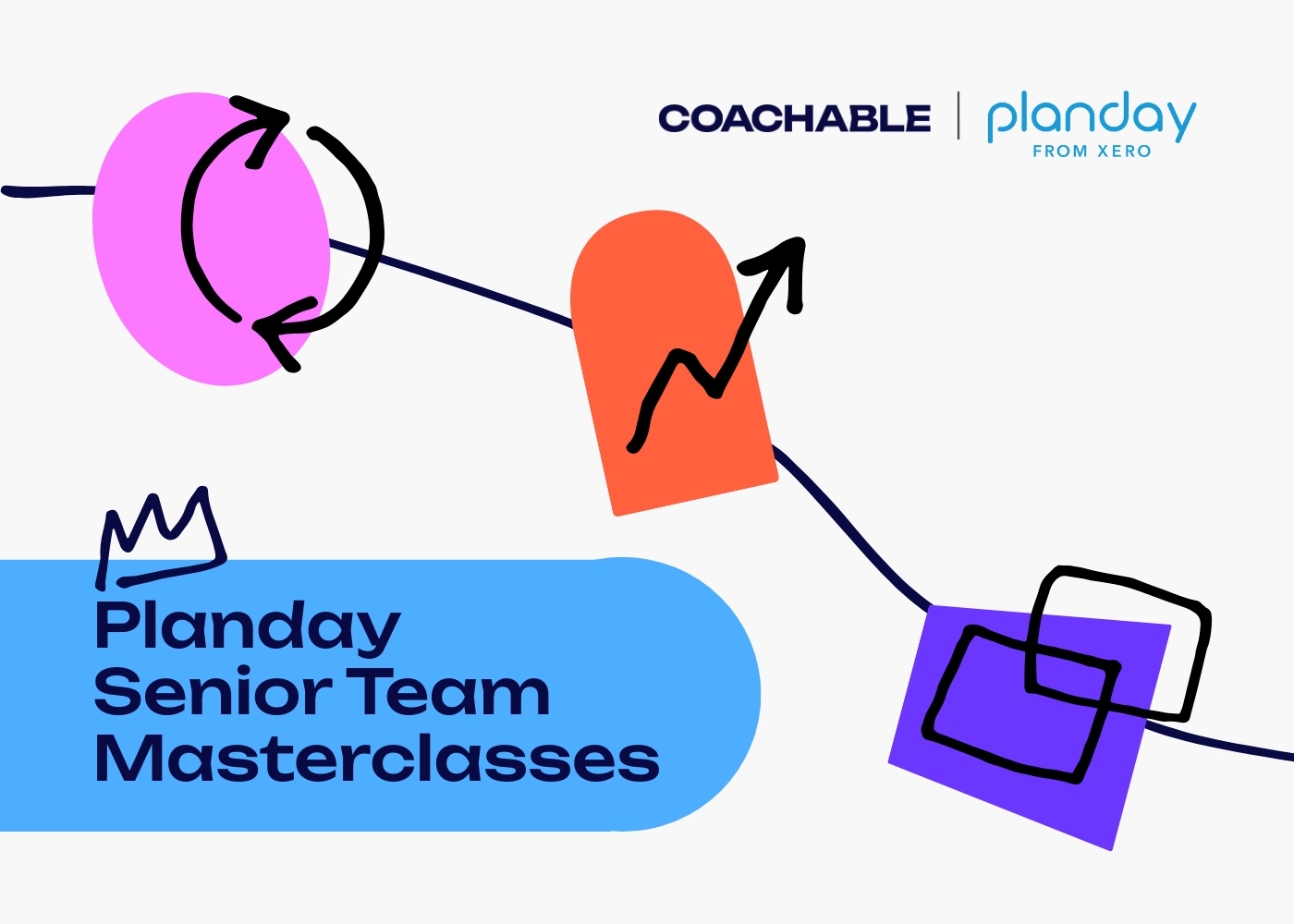 COACHABLE | planday FROM XERO

Planday Senior Team Masterclasses